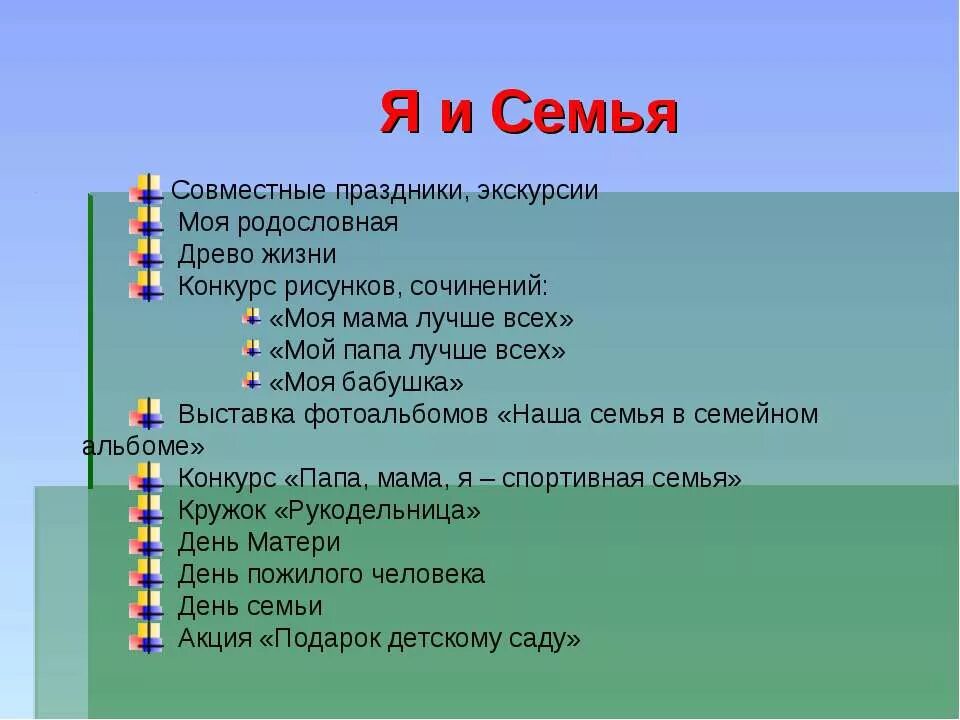 Я и Семья

Совместные праздники, экскурсии
Моя родословная
Древо жизни
Конкурс рисунков, сочинений:
«Моя мама лучше всех»
«Мой папа лучше всех»
«Моя бабушка»
Выставка фотоальбомов «Наша семья в семейном альбоме»
Конкурс «Папа, мама, я – спортивная семья»
Кружок «Рукодельница»
День Матери
День пожилого человека
День семьи
Акция «Подарок детскому саду»